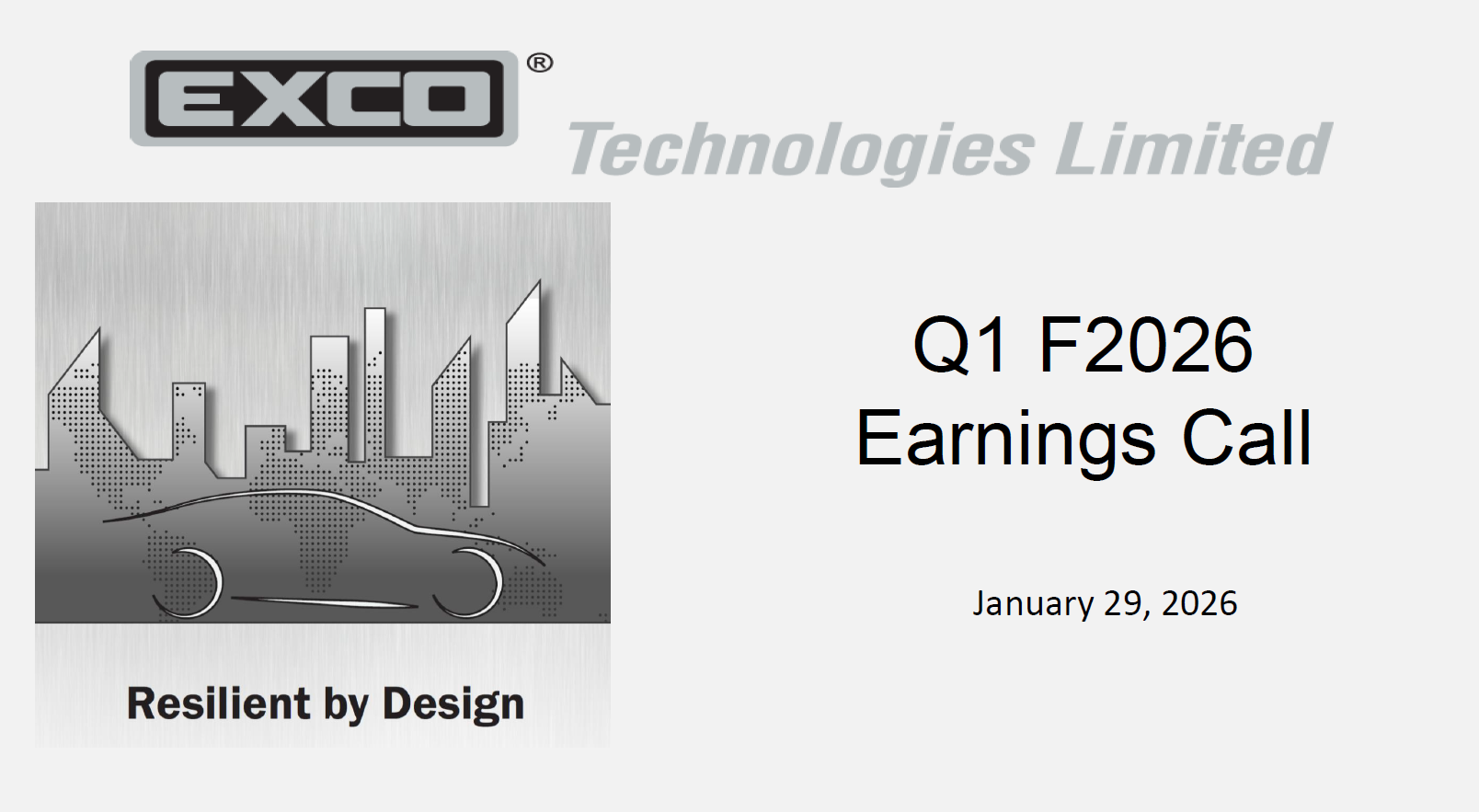 EXCO®
Technologies Limited

Resilient by Design

Q1 F2026
Earnings Call

January 29, 2026